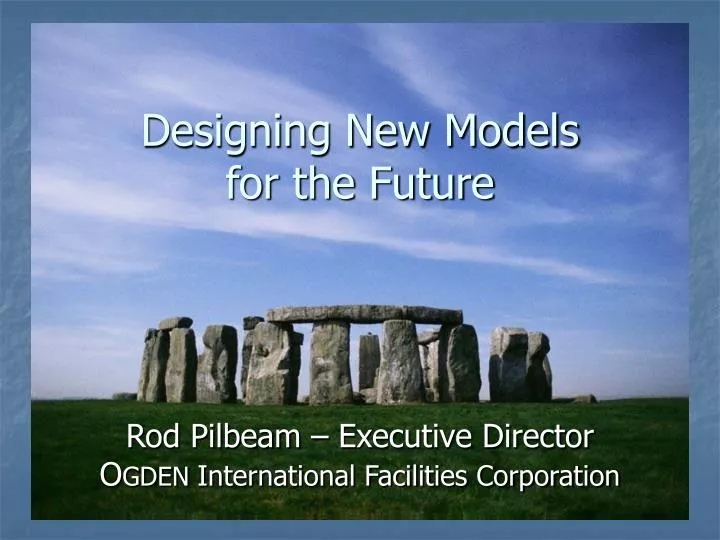 Designing New Models for the Future

Rod Pilbeam – Executive Director
OGDEN International Facilities Corporation